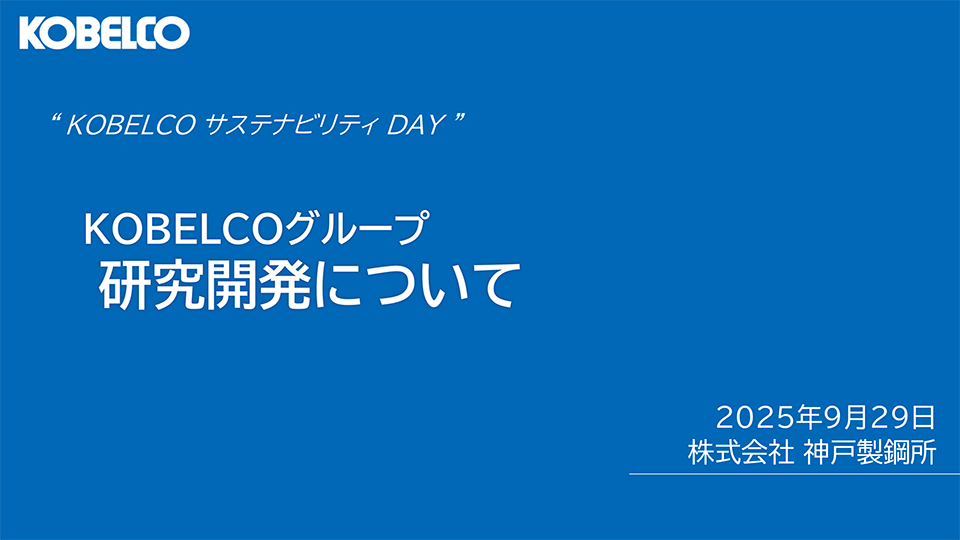 KOBELCO

“ KOBELCO サステナビリティ DAY ”

KOBELCOグループ
研究開発について

2025年9月29日
株式会社 神戸製鋼所